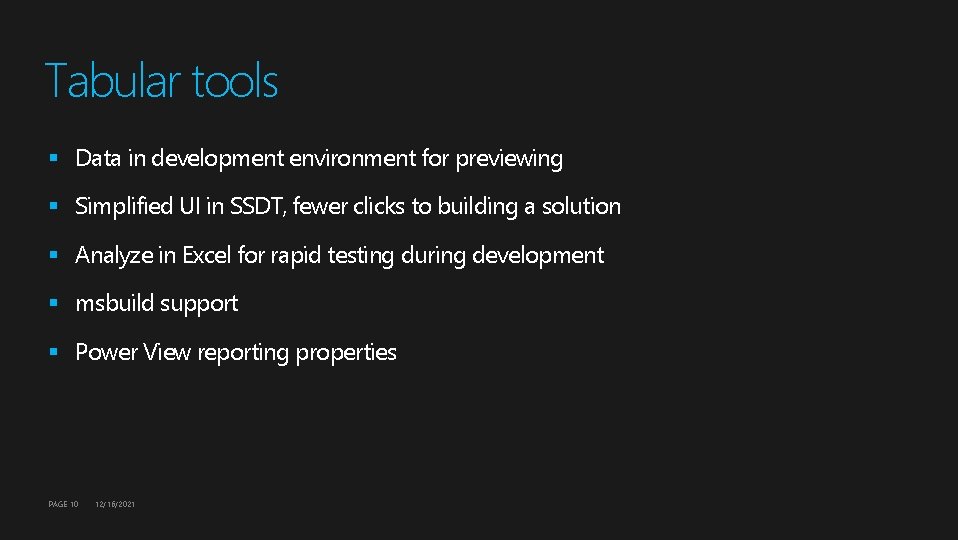 Tabular tools

▪ Data in development environment for previewing

▪ Simplified UI in SSDT, fewer clicks to building a solution

▪ Analyze in Excel for rapid testing during development

▪ msbuild support

▪ Power View reporting properties

PAGE 10 12/18/2021